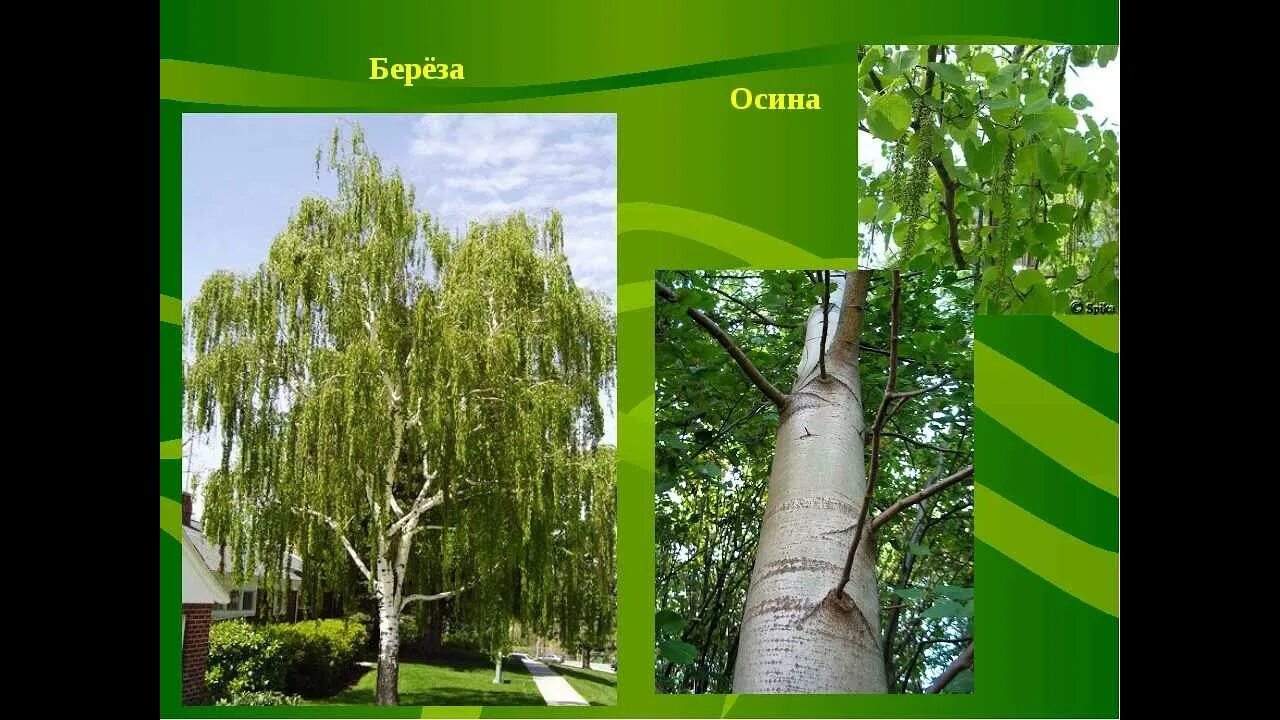 Берёза

Осина

© Spika